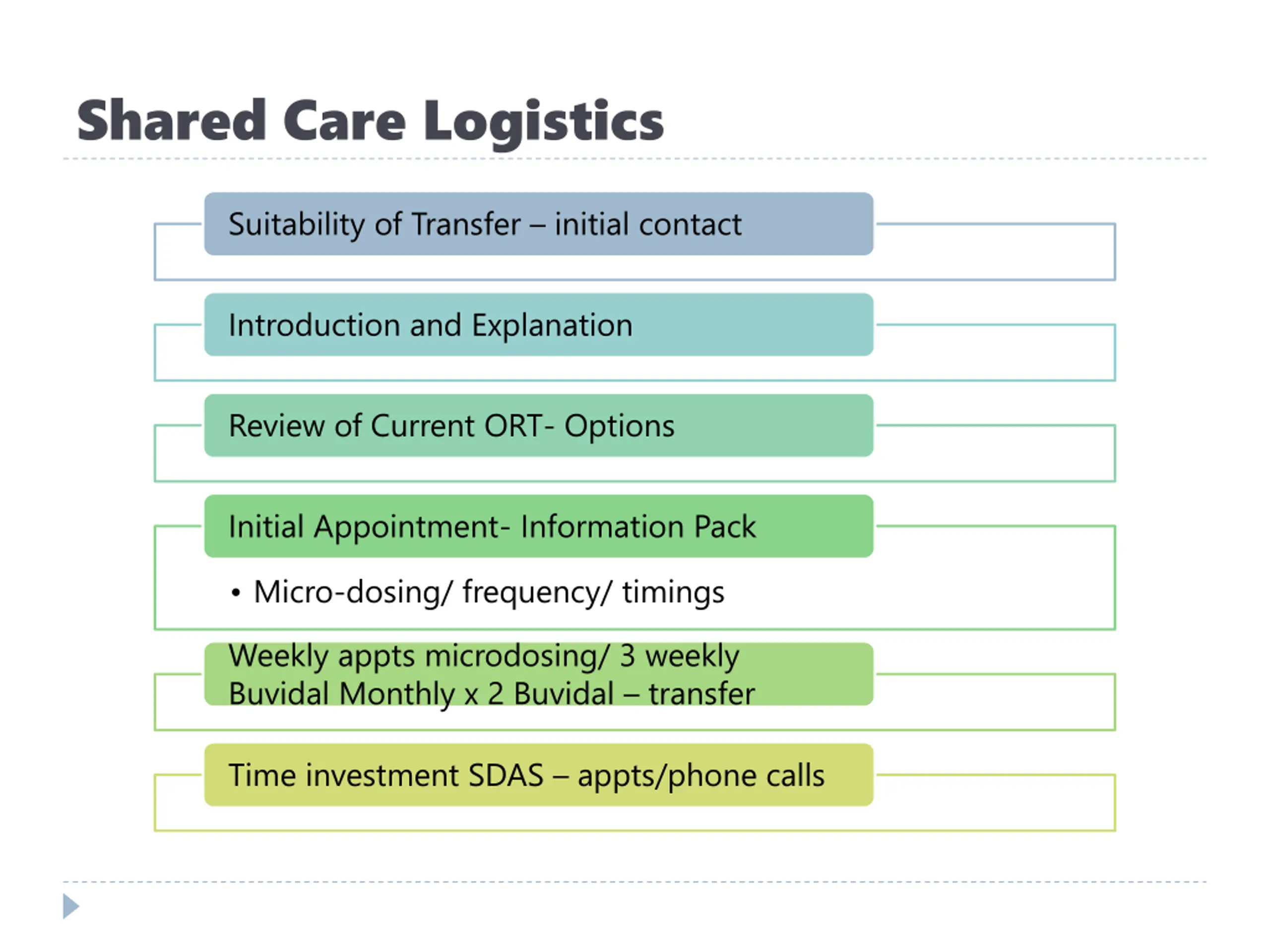 Shared Care Logistics

Suitability of Transfer – initial contact

Introduction and Explanation

Review of Current ORT- Options

Initial Appointment- Information Pack

• Micro-dosing/ frequency/ timings

Weekly appts microdosing/ 3 weekly Buvidal Monthly x 2 Buvidal – transfer

Time investment SDAS – appts/phone calls